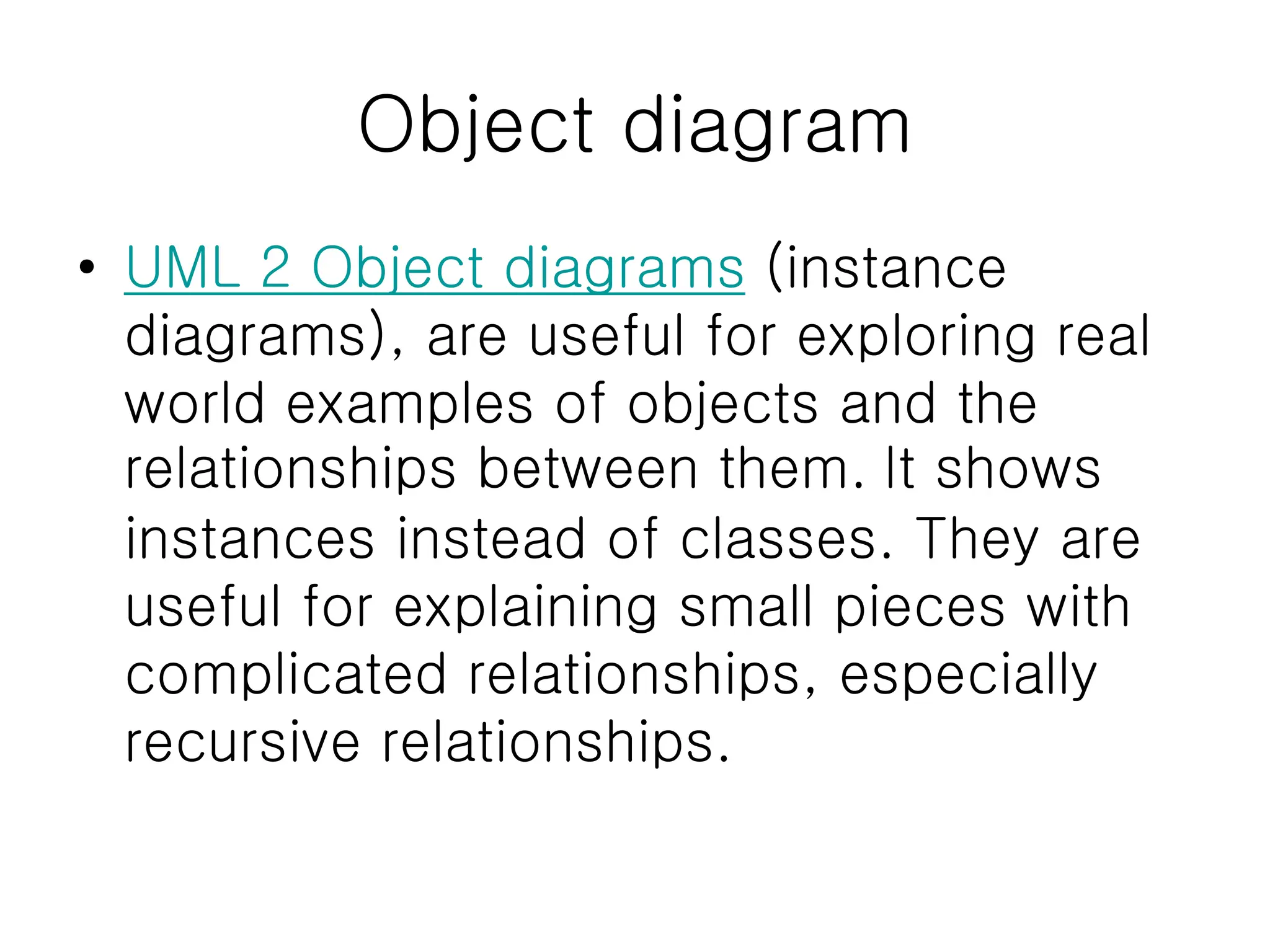 Object diagram

• UML 2 Object diagrams (instance diagrams), are useful for exploring real world examples of objects and the relationships between them. It shows instances instead of classes. They are useful for explaining small pieces with complicated relationships, especially recursive relationships.